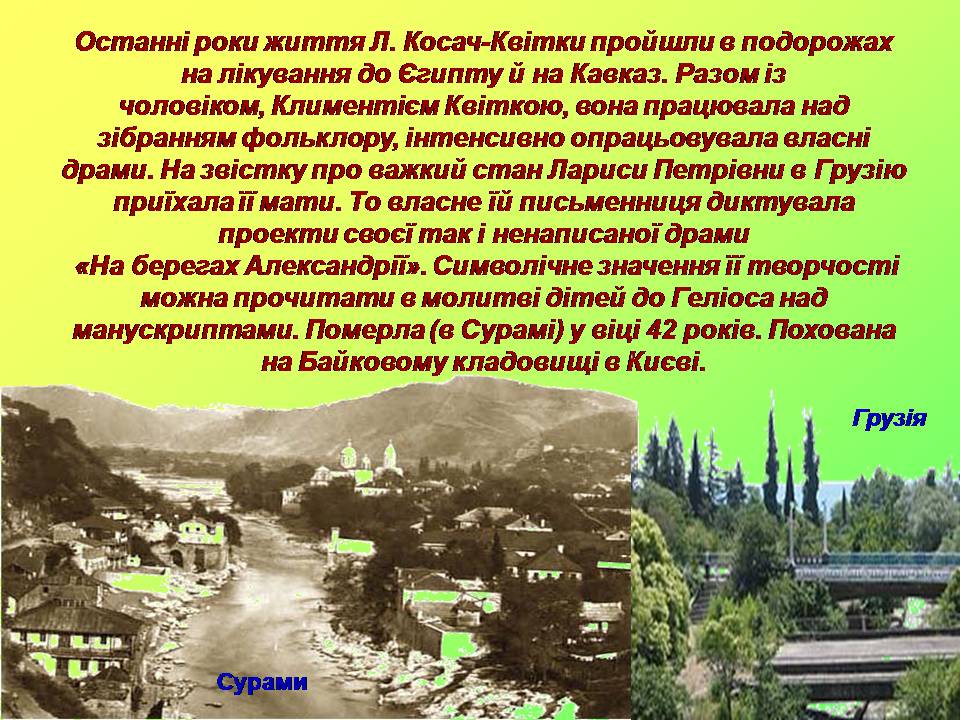 Останні роки життя Л. Косач-Квітки пройшли в подорожах на лікування до Єгипту й на Кавказ. Разом із чоловіком, Климентієм Квіткою, вона працювала над зібранням фольклору, інтенсивно опрацьовувала власні драми. На звістку про важкий стан Лариси Петрівни в Грузію приїхала її мати. То власне їй письменниця диктувала проекти своєї так і ненаписаної драми «На берегах Александрії». Символічне значення її творчості можна прочитати в молитві дітей до Геліоса над манускриптами. Померла (в Сурамі) у віці 42 років. Похована на Байковому кладовищі в Києві.

Грузія

Сурами